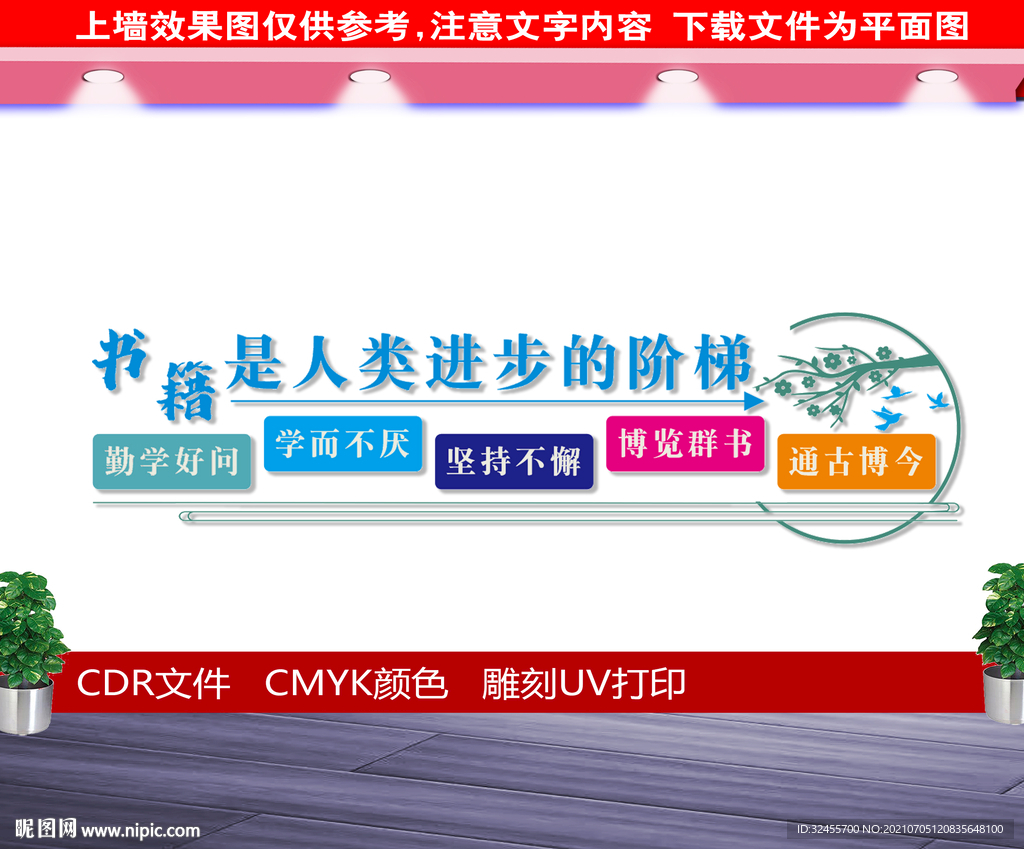 上墙效果图仅供参考，注意文字内容 下载文件为平面图

书籍是人类进步的阶梯

勤学好问 学而不厌 坚持不懈 博览群书 通古博今

CDR文件 CMYK颜色 雕刻UV打印

昵图网 www.nipic.com

ID:32455700 NO:20210705120835648100